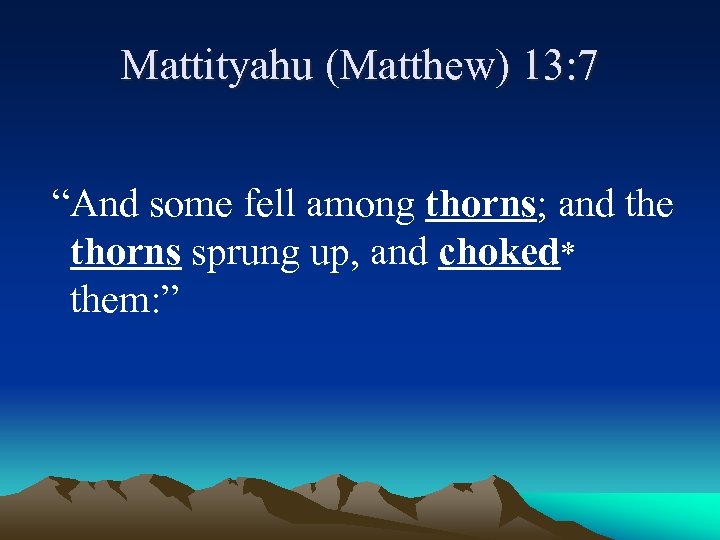 Mattityahu (Matthew) 13:7

“And some fell among thorns; and the thorns sprung up, and choked* them:”